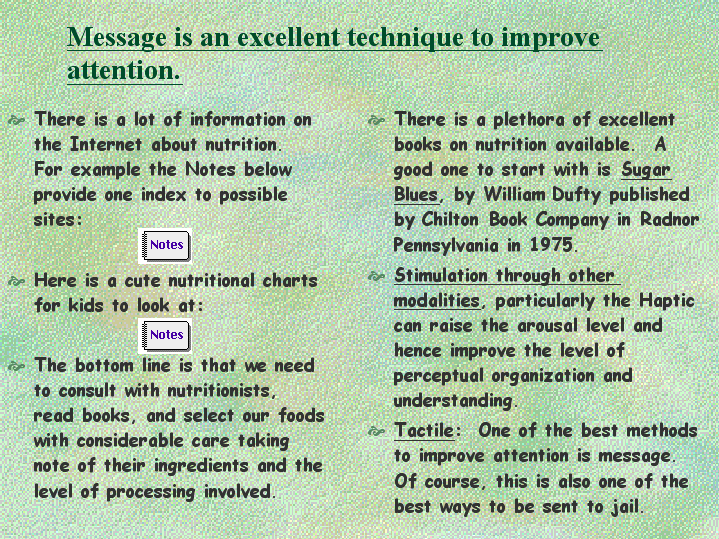 Message is an excellent technique to improve attention.

There is a lot of information on the Internet about nutrition. For example the Notes below provide one index to possible sites:

Notes

Here is a cute nutritional charts for kids to look at:

Notes

The bottom line is that we need to consult with nutritionists, read books, and select our foods with considerable care taking note of their ingredients and the level of processing involved.

There is a plethora of excellent books on nutrition available. A good one to start with is Sugar Blues, by William Dufty published by Chilton Book Company in Radnor Pennsylvania in 1975.

Stimulation through other modalities, particularly the Haptic can raise the arousal level and hence improve the level of perceptual organization and understanding.

Tactile: One of the best methods to improve attention is message. Of course, this is also one of the best ways to be sent to jail.